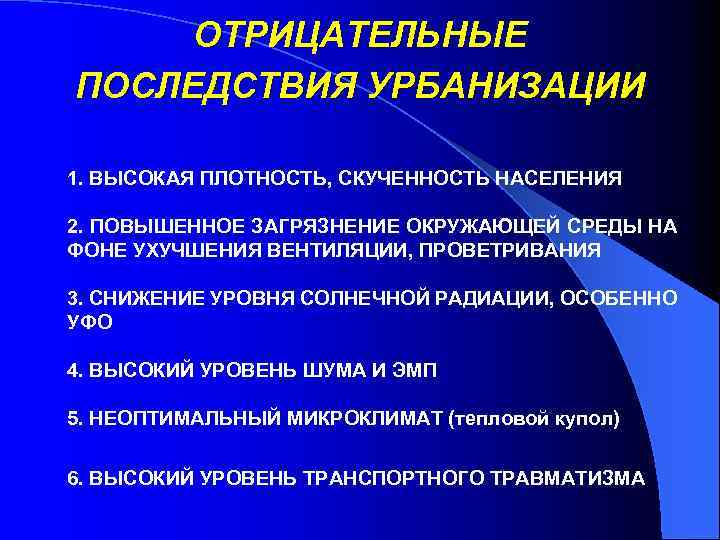 ОТРИЦАТЕЛЬНЫЕ ПОСЛЕДСТВИЯ УРБАНИЗАЦИИ

1. ВЫСОКАЯ ПЛОТНОСТЬ, СКУЧЕННОСТЬ НАСЕЛЕНИЯ

2. ПОВЫШЕННОЕ ЗАГРЯЗНЕНИЕ ОКРУЖАЮЩЕЙ СРЕДЫ НА ФОНЕ УХУЧШЕНИЯ ВЕНТИЛЯЦИИ, ПРОВЕТРИВАНИЯ

3. СНИЖЕНИЕ УРОВНЯ СОЛНЕЧНОЙ РАДИАЦИИ, ОСОБЕННО УФО

4. ВЫСОКИЙ УРОВЕНЬ ШУМА И ЭМП

5. НЕОПТИМАЛЬНЫЙ МИКРОКЛИМАТ (тепловой купол)

6. ВЫСОКИЙ УРОВЕНЬ ТРАНСПОРТНОГО ТРАВМАТИЗМА